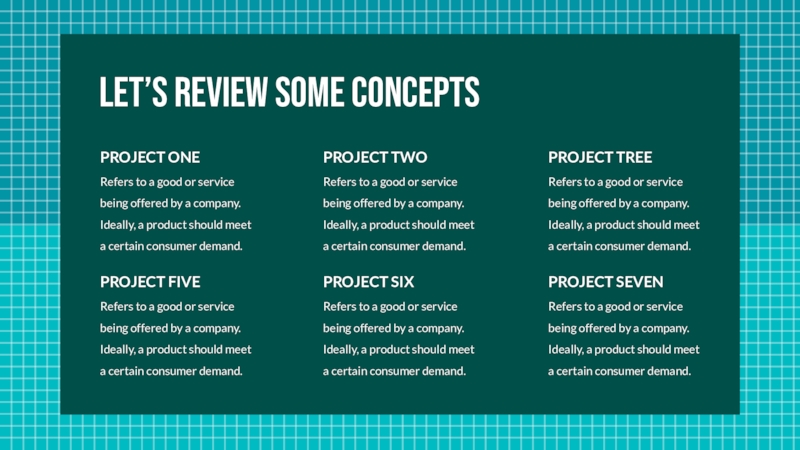 LET'S REVIEW SOME CONCEPTS

PROJECT ONE
Refers to a good or service being offered by a company. Ideally, a product should meet a certain consumer demand.

PROJECT TWO
Refers to a good or service being offered by a company. Ideally, a product should meet a certain consumer demand.

PROJECT TREE
Refers to a good or service being offered by a company. Ideally, a product should meet a certain consumer demand.

PROJECT FIVE
Refers to a good or service being offered by a company. Ideally, a product should meet a certain consumer demand.

PROJECT SIX
Refers to a good or service being offered by a company. Ideally, a product should meet a certain consumer demand.

PROJECT SEVEN
Refers to a good or service being offered by a company. Ideally, a product should meet a certain consumer demand.